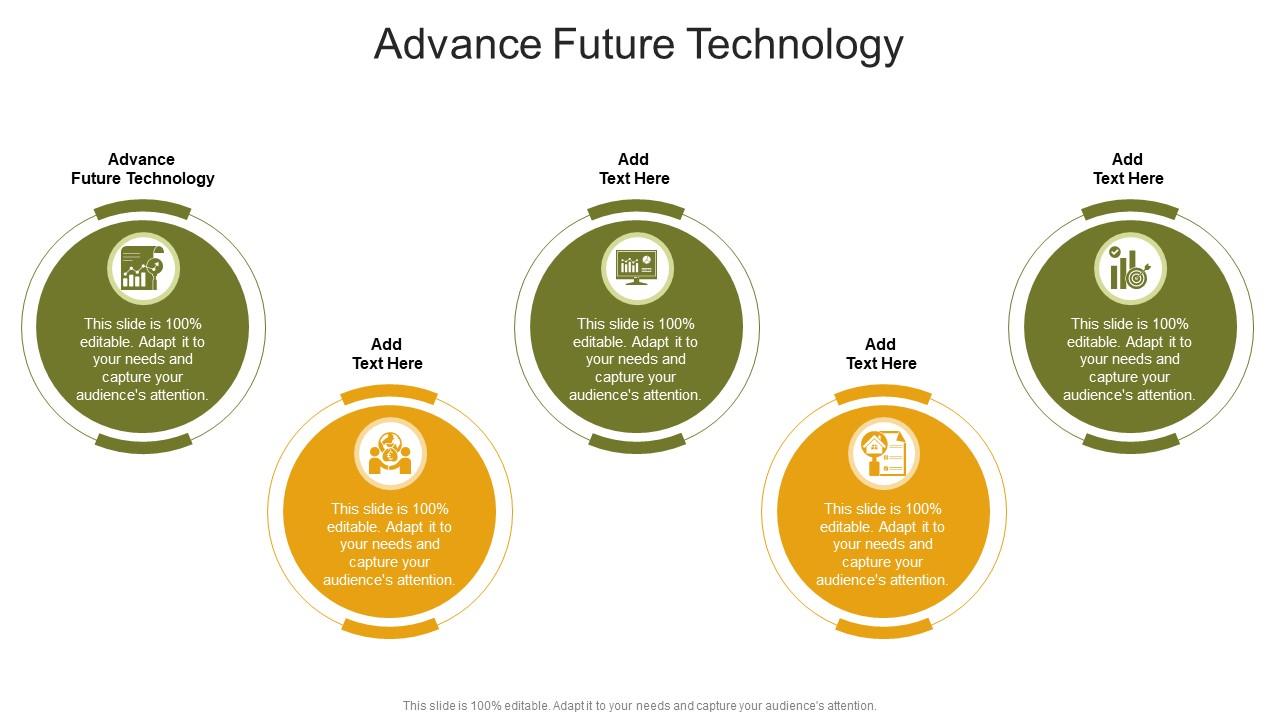 Advance Future Technology

Advance Future Technology

This slide is 100% editable. Adapt it to your needs and capture your audience's attention.

Add Text Here

This slide is 100% editable. Adapt it to your needs and capture your audience's attention.

Add Text Here

This slide is 100% editable. Adapt it to your needs and capture your audience's attention.

Add Text Here

This slide is 100% editable. Adapt it to your needs and capture your audience's attention.

Add Text Here

This slide is 100% editable. Adapt it to your needs and capture your audience's attention.

This slide is 100% editable. Adapt it to your needs and capture your audience's attention.